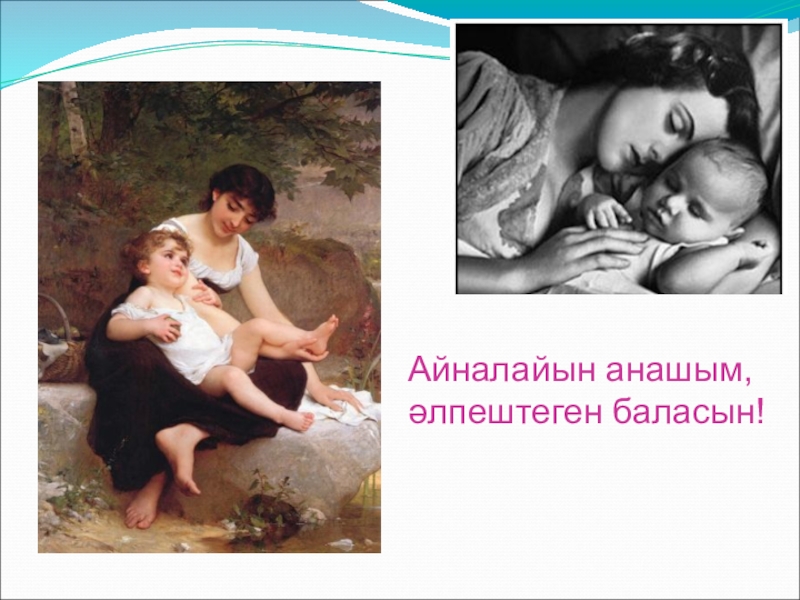 Айналайын анашым,
әлпештеген баласын!